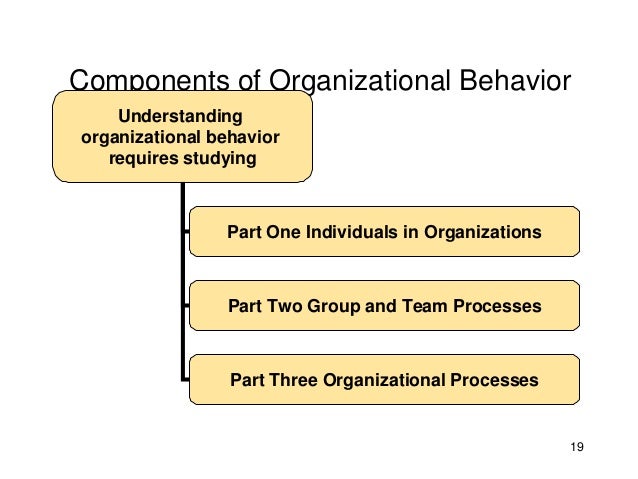 Components of Organizational Behavior

Understanding organizational behavior requires studying

Part One Individuals in Organizations

Part Two Group and Team Processes

Part Three Organizational Processes

19